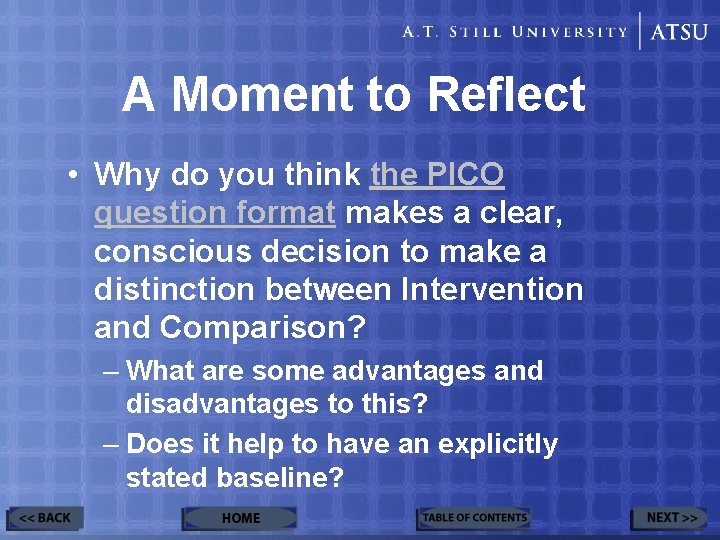 A.T. STILL UNIVERSITY | ATSU

A Moment to Reflect

• Why do you think the PICO question format makes a clear, conscious decision to make a distinction between Intervention and Comparison?
– What are some advantages and disadvantages to this?
– Does it help to have an explicitly stated baseline?

<< BACK
HOME
TABLE OF CONTENTS
NEXT >>